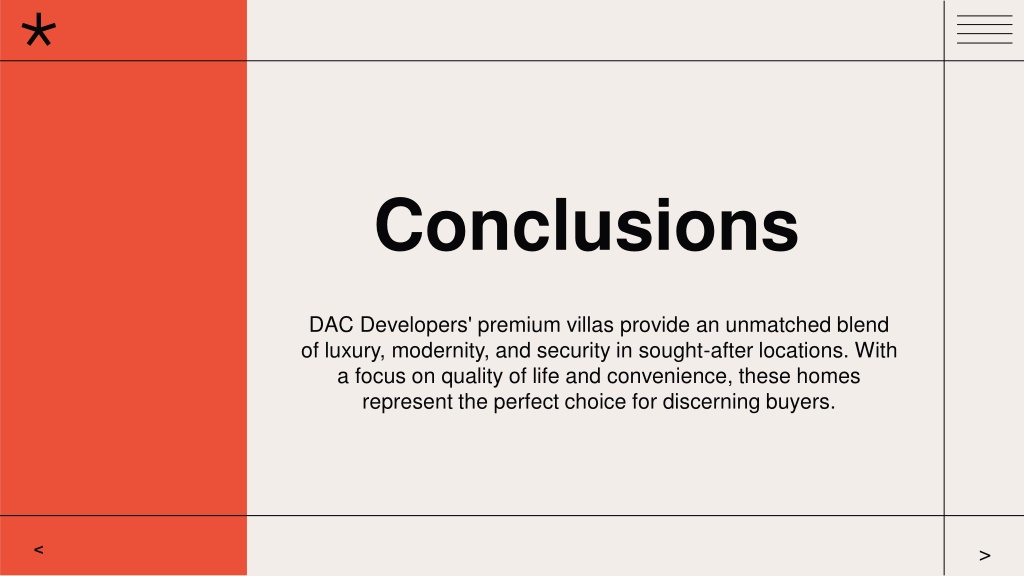 *

Conclusions

DAC Developers' premium villas provide an unmatched blend of luxury, modernity, and security in sought-after locations. With a focus on quality of life and convenience, these homes represent the perfect choice for discerning buyers.

<

>